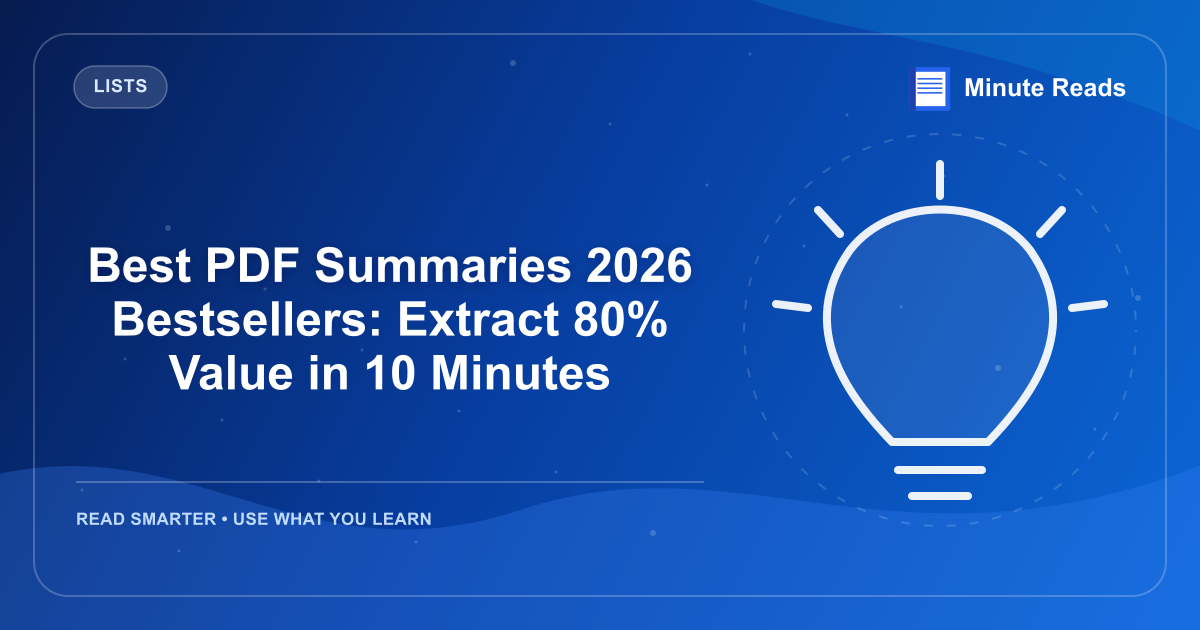 LISTS

Minute Reads

Best PDF Summaries 2026 Bestsellers: Extract 80% Value in 10 Minutes

READ SMARTER • USE WHAT YOU LEARN